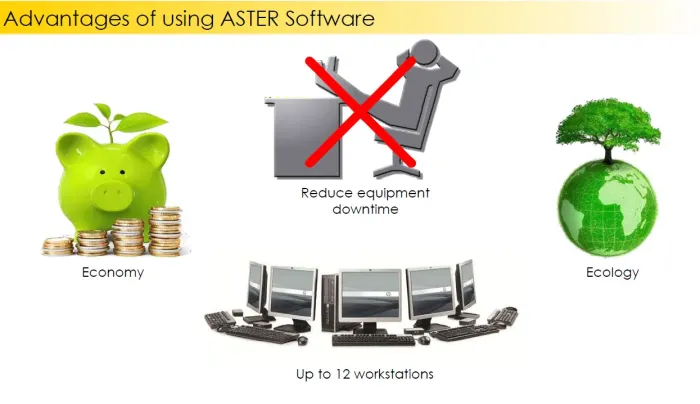 Advantages of using ASTER Software

Reduce equipment downtime

Economy

Ecology

Up to 12 workstations